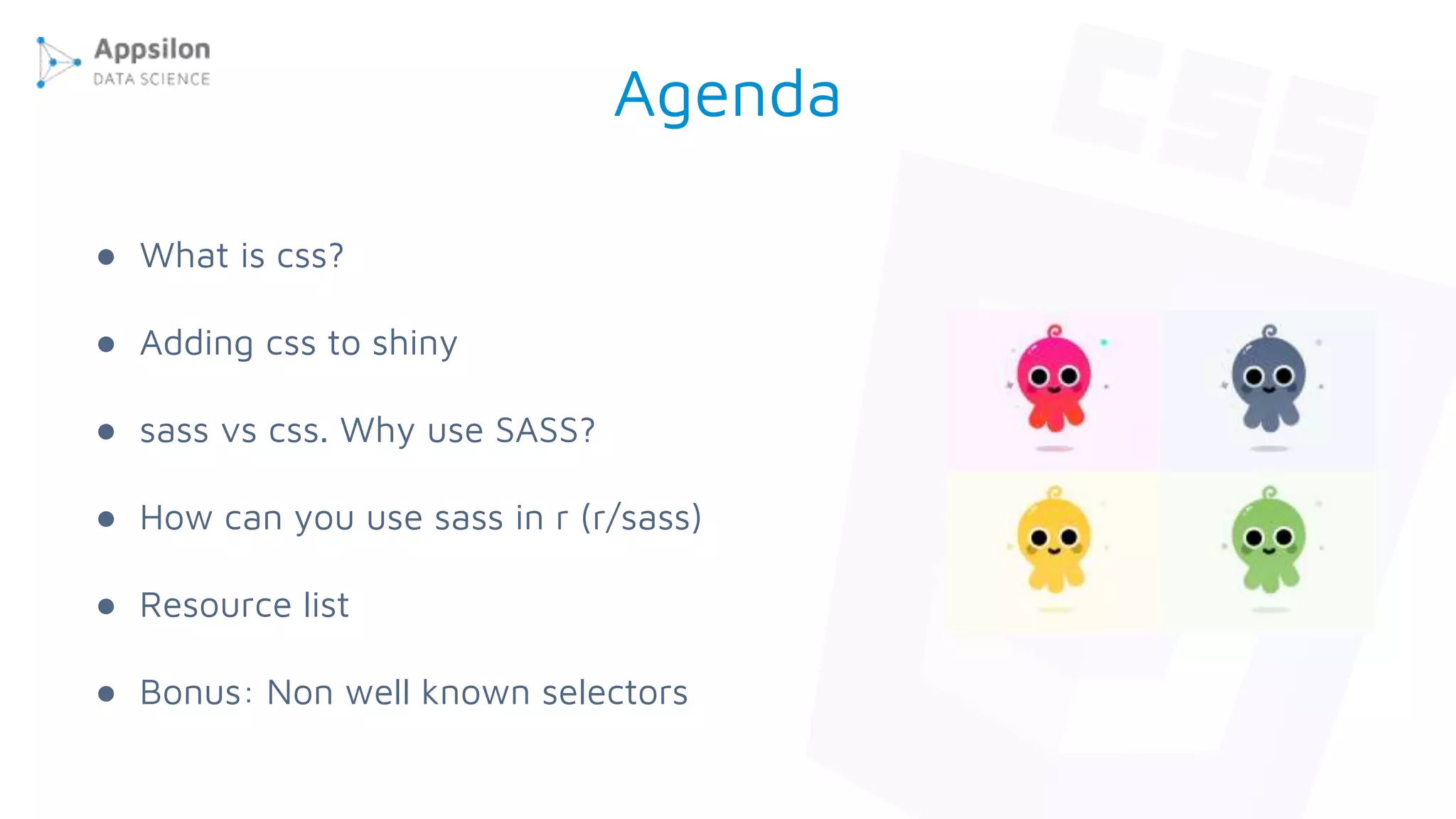 Appsilon
DATA SCIENCE

Agenda

CSS

- What is css?
- Adding css to shiny
- sass vs css. Why use SASS?
- How can you use sass in r (r/sass)
- Resource list
- Bonus: Non well known selectors